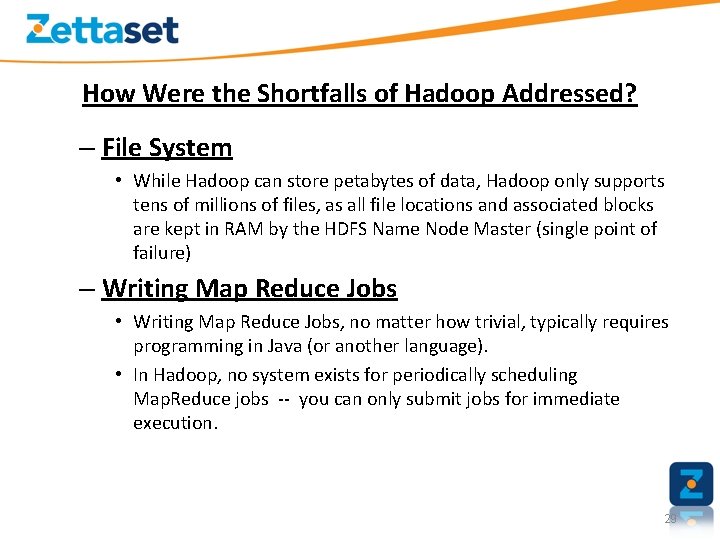 Zettaset

How Were the Shortfalls of Hadoop Addressed?

– File System

• While Hadoop can store petabytes of data, Hadoop only supports tens of millions of files, as all file locations and associated blocks are kept in RAM by the HDFS Name Node Master (single point of failure)

– Writing Map Reduce Jobs

• Writing Map Reduce Jobs, no matter how trivial, typically requires programming in Java (or another language).

• In Hadoop, no system exists for periodically scheduling MapReduce jobs -- you can only submit jobs for immediate execution.

29